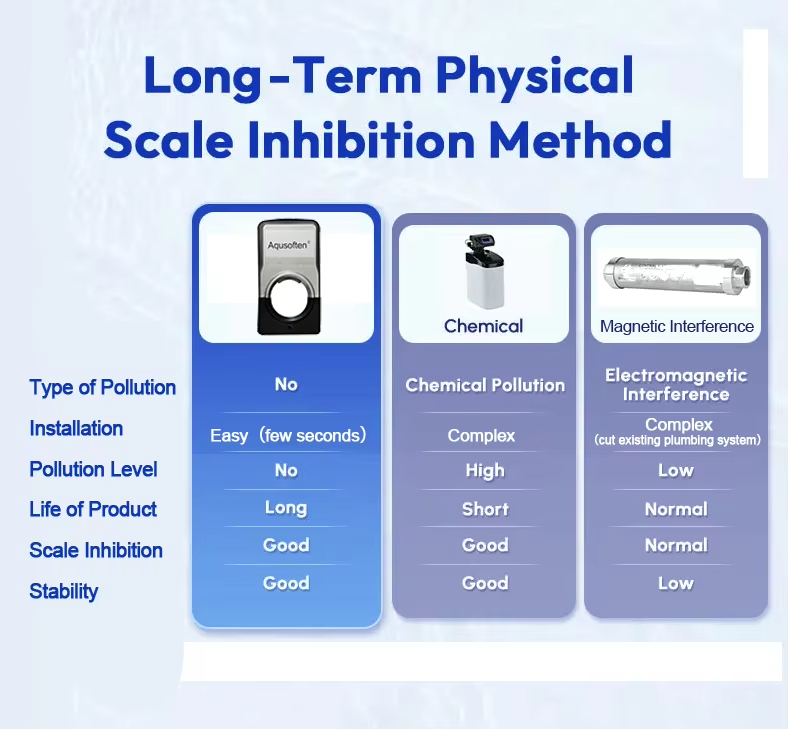 Long-Term Physical Scale Inhibition Method

| | Aqusoften | Chemical | Magnetic Interference |
|---|---|---|---|
| Type of Pollution | No | Chemical Pollution | Electromagnetic Interference |
| Installation | Easy (few seconds) | Complex | Complex (cut existing plumbing system) |
| Pollution Level | No | High | Low |
| Life of Product | Long | Short | Normal |
| Scale Inhibition | Good | Good | Normal |
| Stability | Good | Good | Low |